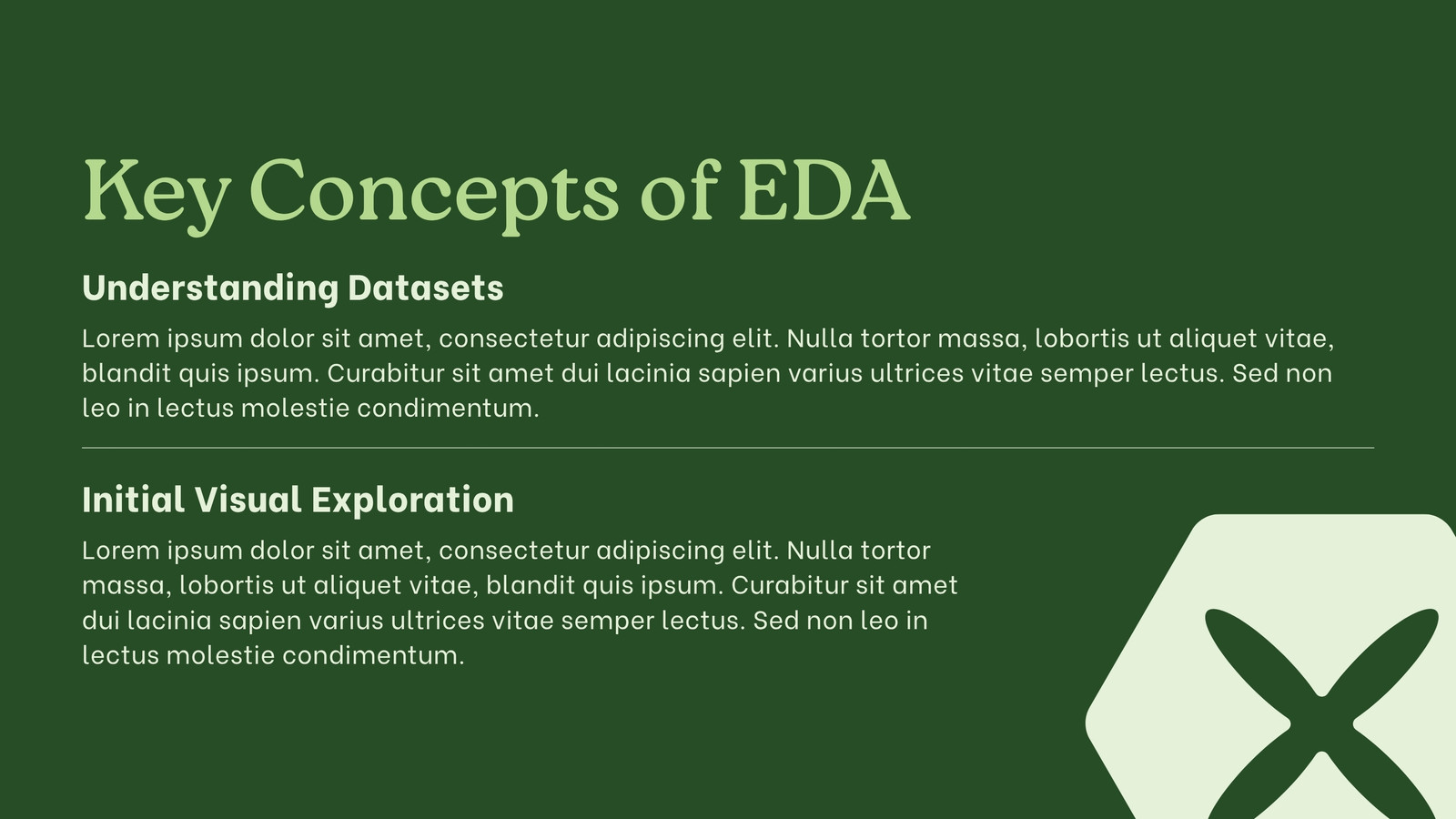 Key Concepts of EDA

Understanding Datasets

Lorem ipsum dolor sit amet, consectetur adipiscing elit. Nulla tortor massa, lobortis ut aliquet vitae, blandit quis ipsum. Curabitur sit amet dui lacinia sapien varius ultrices vitae semper lectus. Sed non leo in lectus molestie condimentum.

Initial Visual Exploration

Lorem ipsum dolor sit amet, consectetur adipiscing elit. Nulla tortor massa, lobortis ut aliquet vitae, blandit quis ipsum. Curabitur sit amet dui lacinia sapien varius ultrices vitae semper lectus. Sed non leo in lectus molestie condimentum.